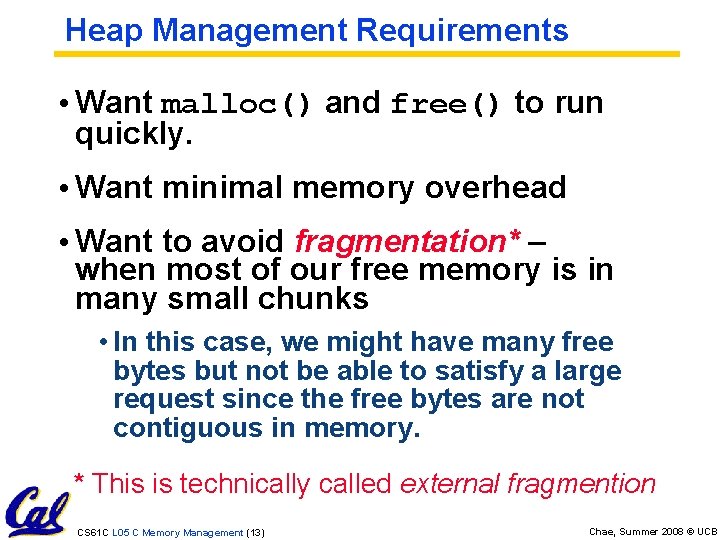 Heap Management Requirements

• Want malloc() and free() to run quickly.

• Want minimal memory overhead

• Want to avoid fragmentation* – when most of our free memory is in many small chunks

• In this case, we might have many free bytes but not be able to satisfy a large request since the free bytes are not contiguous in memory.

* This is technically called external fragmention

Cal

CS61C L05 C Memory Management (13)

Chae, Summer 2008 © UCB